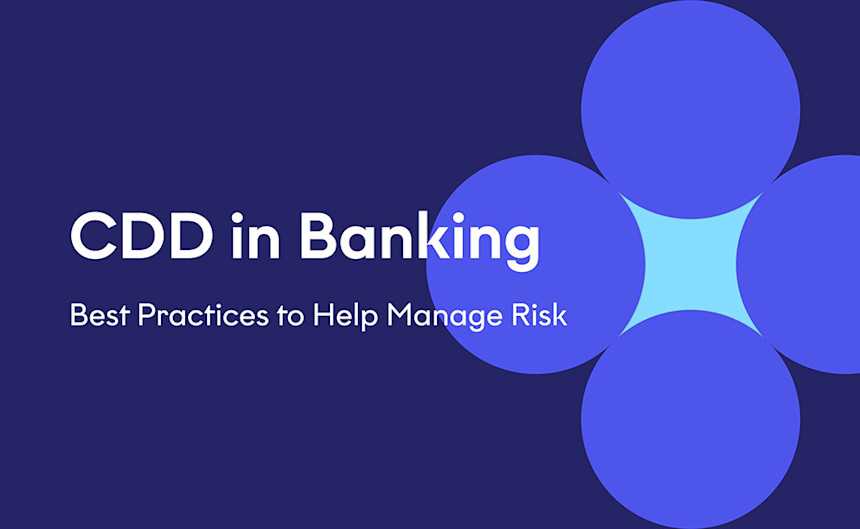 CDD in Banking

Best Practices to Help Manage Risk